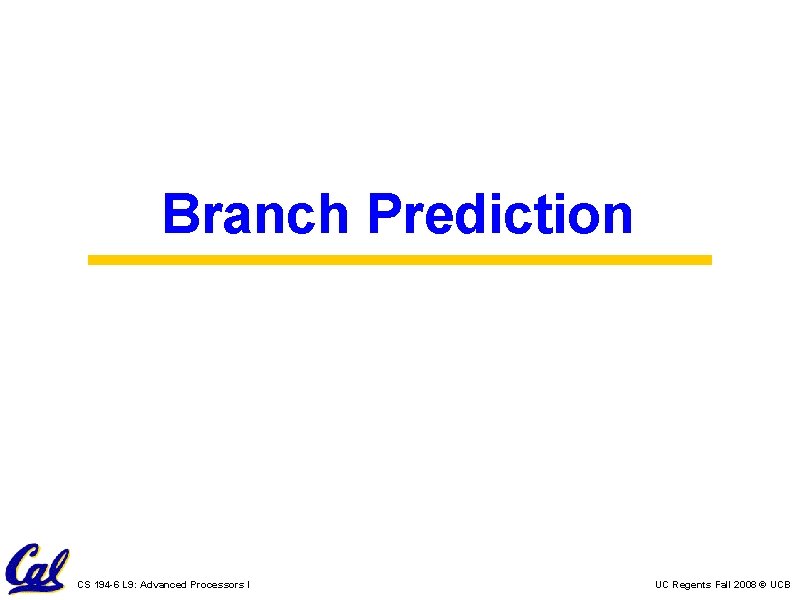 Branch Prediction

Cal

CS 194-6 L9: Advanced Processors I

UC Regents Fall 2008 © UCB